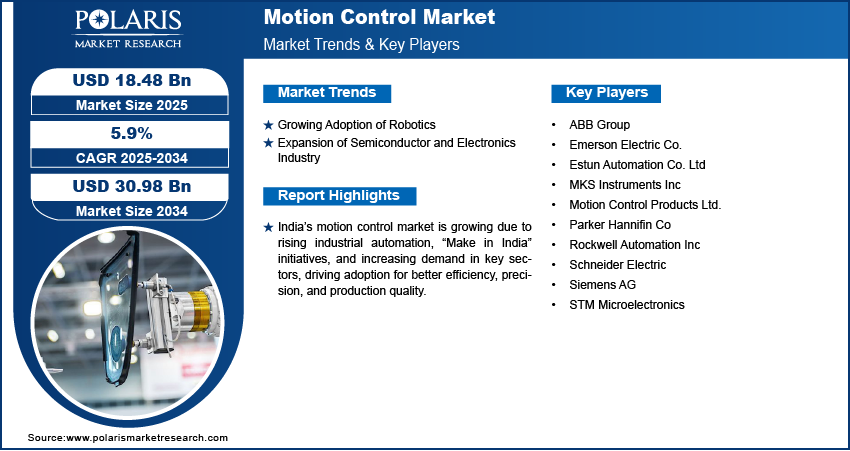 POLARIS
MARKET RESEARCH

Motion Control Market
Market Trends & Key Players

USD 18.48 Bn
Market Size 2025

5.9%
CAGR 2025-2034

USD 30.98 Bn
Market Size 2034

Market Trends

★ Growing Adoption of Robotics
★ Expansion of Semiconductor and Electronics Industry

Report Highlights

★ India's motion control market is growing due to rising industrial automation, "Make in India" initiatives, and increasing demand in key sectors, driving adoption for better efficiency, precision, and production quality.

Key Players

• ABB Group
• Emerson Electric Co.
• Estun Automation Co. Ltd
• MKS Instruments Inc
• Motion Control Products Ltd.
• Parker Hannifin Co
• Rockwell Automation Inc
• Schneider Electric
• Siemens AG
• STM Microelectronics

Source:www.polarismarketresearch.com